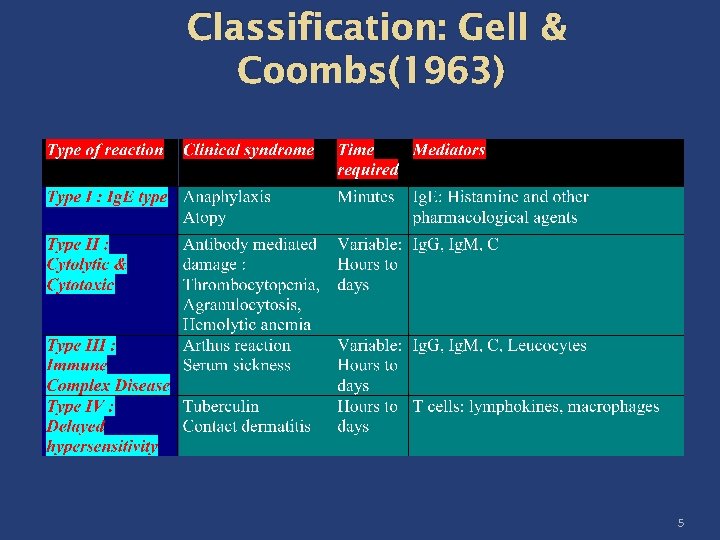 Classification: Gell & Coombs(1963)

| Type of reaction | Clinical syndrome | Time required | Mediators |
|---|---|---|---|
| Type I : IgE type | Anaphylaxis Atopy | Minutes | IgE: Histamine and other pharmacological agents |
| Type II : Cytolytic & Cytotoxic | Antibody mediated damage : Thrombocytopenia, Agranulocytosis, Hemolytic anemia | Variable: Hours to days | IgG, IgM, C |
| Type III : Immune Complex Disease | Arthus reaction Serum sickness | Variable: Hours to days | IgG, IgM, C, Leucocytes |
| Type IV : Delayed hypersensitivity | Tuberculin Contact dermatitis | Hours to days | T cells: lymphokines, macrophages |

5